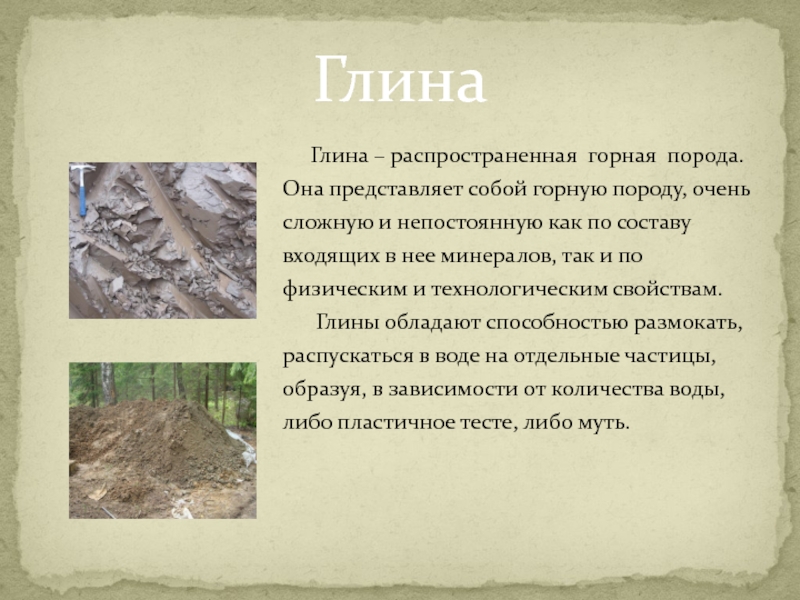 Глина

Глина – распространенная горная порода. Она представляет собой горную породу, очень сложную и непостоянную как по составу входящих в нее минералов, так и по физическим и технологическим свойствам.

Глины обладают способностью размокать, распускаться в воде на отдельные частицы, образуя, в зависимости от количества воды, либо пластичное тесте, либо муть.